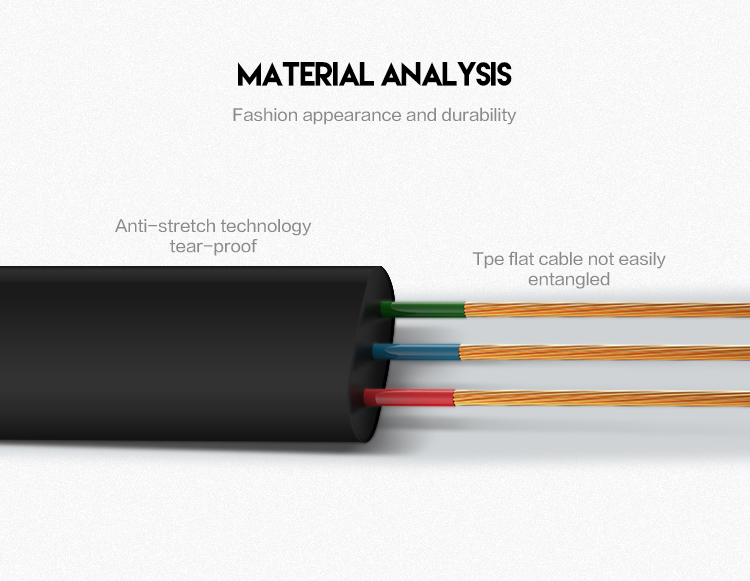 MATERIAL ANALYSIS

Fashion appearance and durability

Anti-stretch technology tear-proof

Tpe flat cable not easily entangled